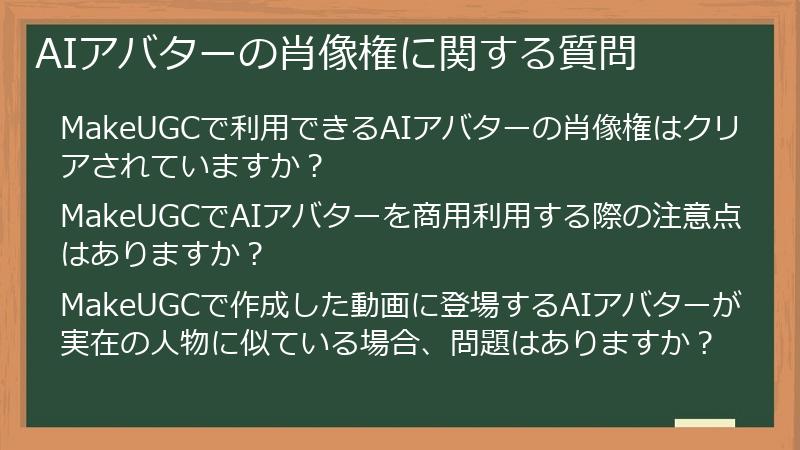 AIアバターの肖像権に関する質問

MakeUGCで利用できるAIアバターの肖像権はクリアされていますか？

MakeUGCでAIアバターを商用利用する際の注意点はありますか？

MakeUGCで作成した動画に登場するAIアバターが実在の人物に似ている場合、問題はありますか？